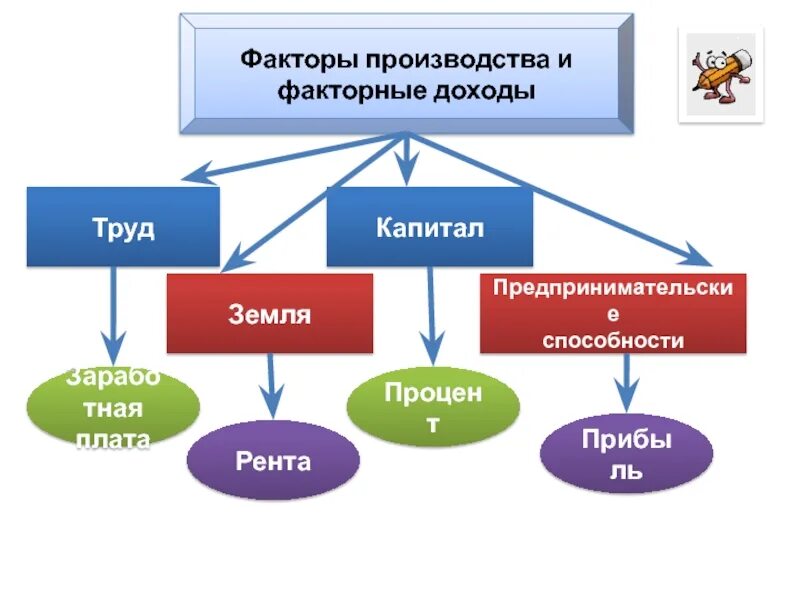 Факторы производства и факторные доходы

Труд

Капитал

Земля

Предпринимательские способности

Заработная плата

Рента

Процент

Прибыль